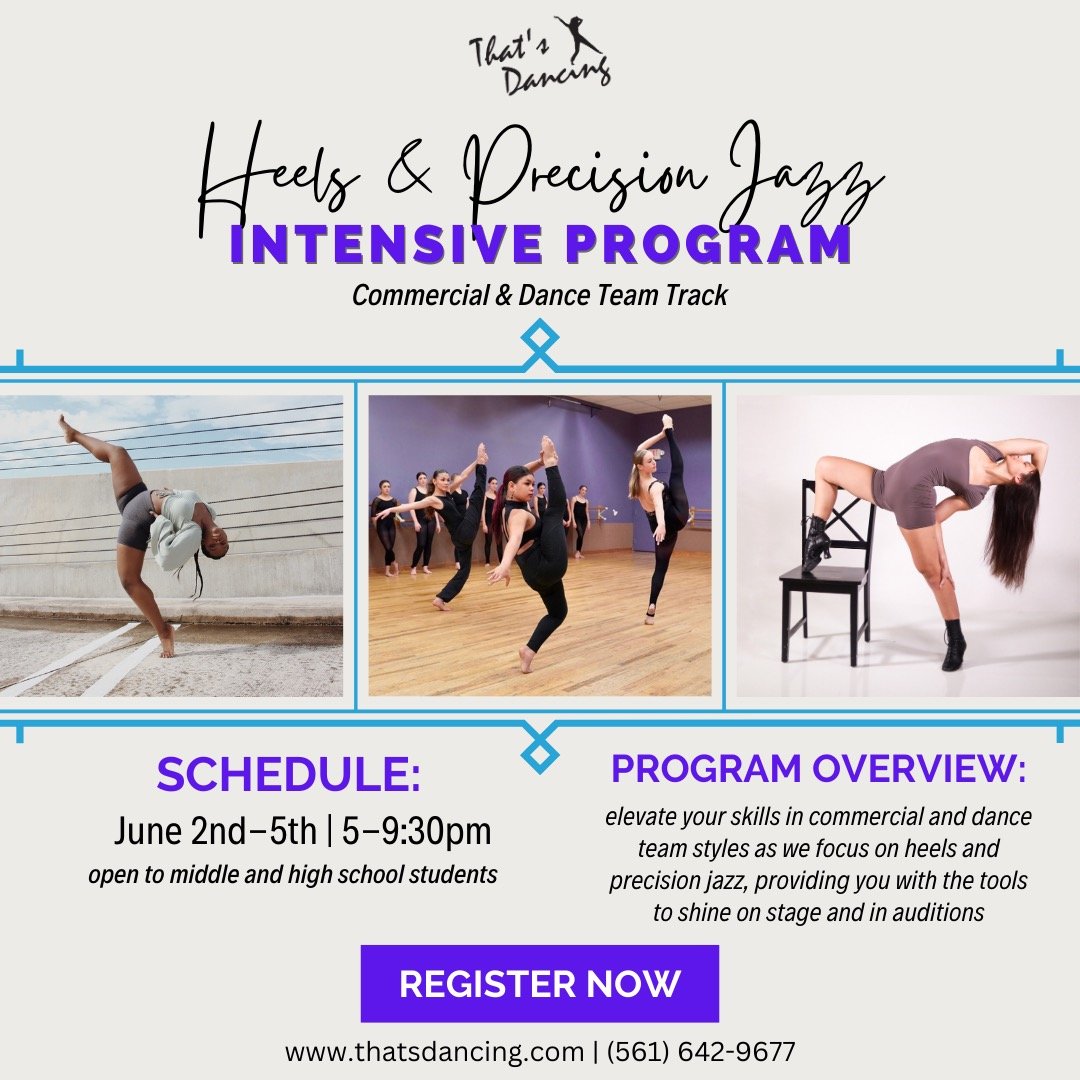 That's Dancing

Heels & Precision Jazz
INTENSIVE PROGRAM
Commercial & Dance Team Track

SCHEDULE:
June 2nd–5th | 5–9:30pm
open to middle and high school students

PROGRAM OVERVIEW:
elevate your skills in commercial and dance team styles as we focus on heels and precision jazz, providing you with the tools to shine on stage and in auditions

REGISTER NOW

www.thatsdancing.com | (561) 642-9677